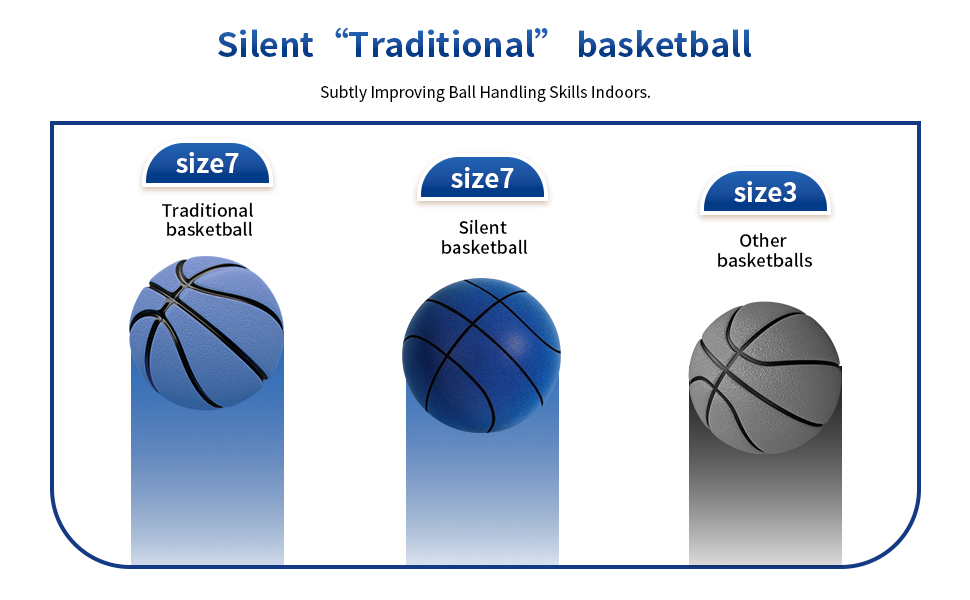 Silent “Traditional” basketball

Subtly Improving Ball Handling Skills Indoors.

size7

Traditional basketball

size7

Silent basketball

size3

Other basketballs